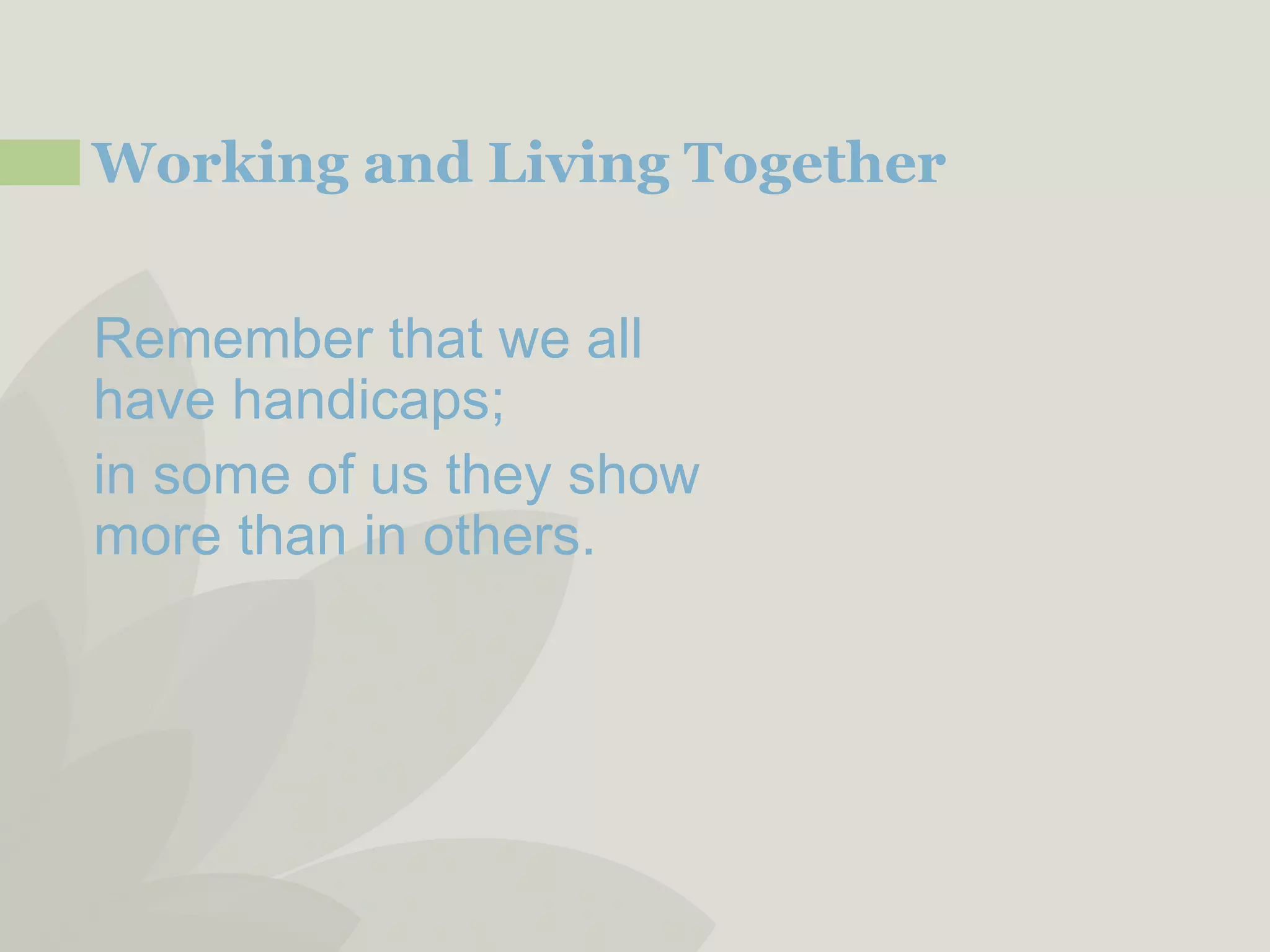 Working and Living Together

Remember that we all have handicaps;

in some of us they show more than in others.